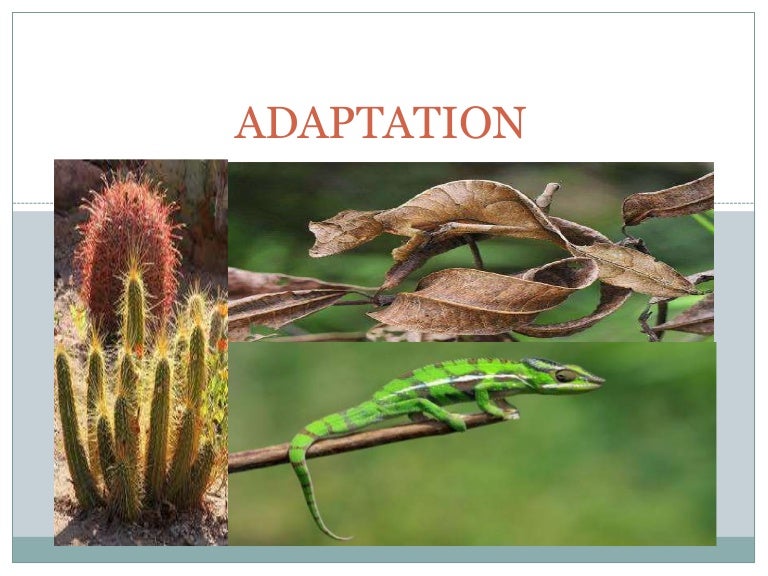 ADAPTATION